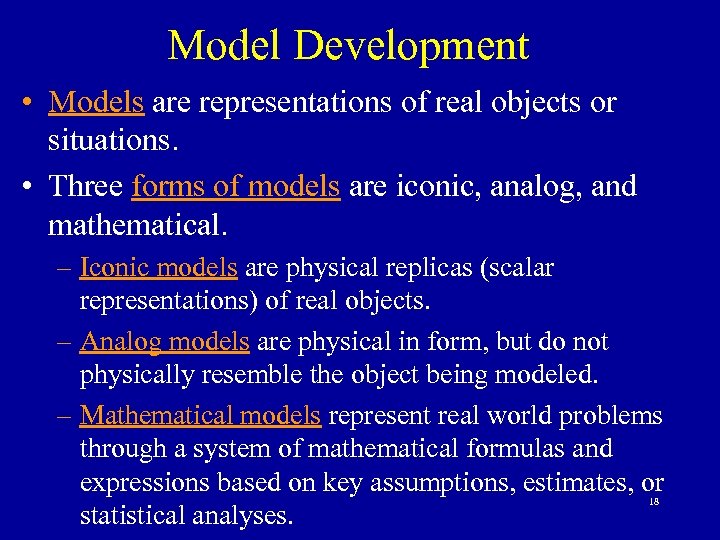 Model Development

• Models are representations of real objects or situations.

• Three forms of models are iconic, analog, and mathematical.

– Iconic models are physical replicas (scalar representations) of real objects.

– Analog models are physical in form, but do not physically resemble the object being modeled.

– Mathematical models represent real world problems through a system of mathematical formulas and expressions based on key assumptions, estimates, or statistical analyses.

18